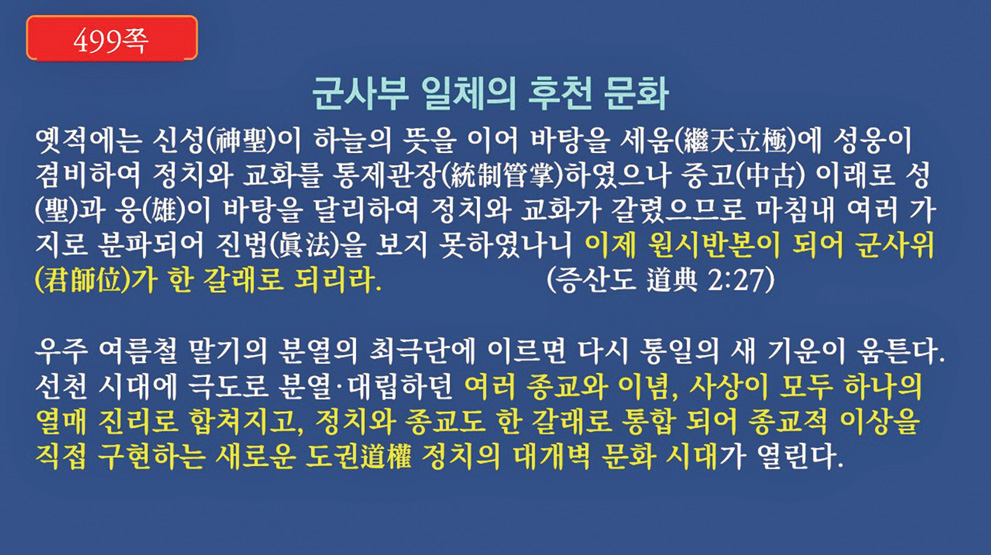 499쪽

군사부 일체의 후천 문화

옛적에는 신성(神聖)이 하늘의 뜻을 이어 바탕을 세움(繼天立極)에 성웅이 겸비하여 정치와 교화를 통제관장(統制管掌)하였으나 중고(中古) 이래로 성(聖)과 웅(雄)이 바탕을 달리하여 정치와 교화가 갈렸으므로 마침내 여러 가지로 분파되어 진법(眞法)을 보지 못하였나니 이제 원시반본이 되어 군사위(君師位)가 한 갈래로 되리라. (증산도 道典 2:27)

우주 여름철 말기의 분열의 최극단에 이르면 다시 통일의 새 기운이 움튼다. 선천 시대에 극도로 분열·대립하던 여러 종교와 이념, 사상이 모두 하나의 열매 진리로 합쳐지고, 정치와 종교도 한 갈래로 통합 되어 종교적 이상을 직접 구현하는 새로운 도권道權 정치의 대개벽 문화 시대가 열린다.